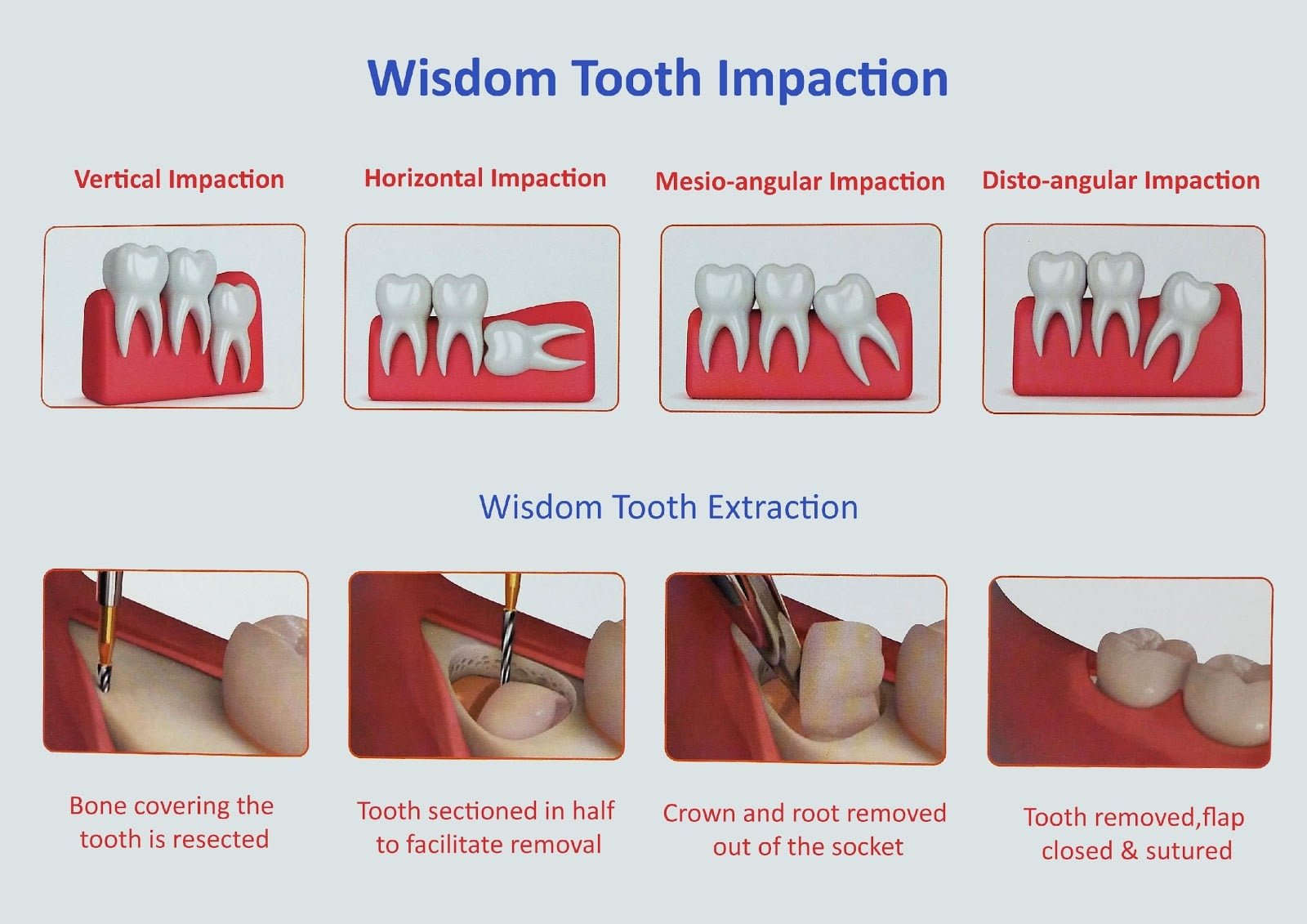 Wisdom Tooth Impaction

Vertical Impaction

Horizontal Impaction

Mesio-angular Impaction

Disto-angular Impaction

Wisdom Tooth Extraction

Bone covering the tooth is resected

Tooth sectioned in half to facilitate removal

Crown and root removed out of the socket

Tooth removed,flap closed & sutured